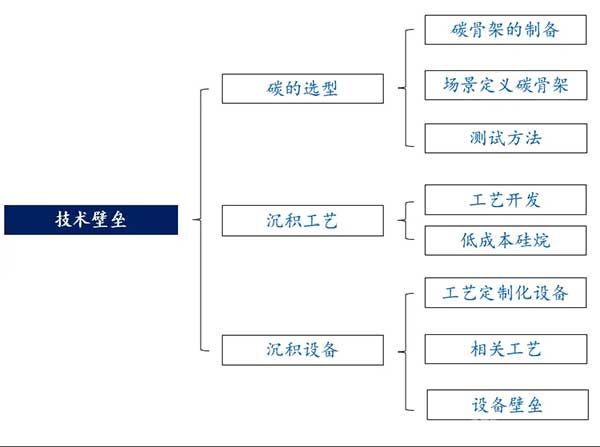 技术壁垒

碳的选型

碳骨架的制备

场景定义碳骨架

测试方法

沉积工艺

工艺开发

低成本硅烷

沉积设备

工艺定制化设备

相关工艺

设备壁垒